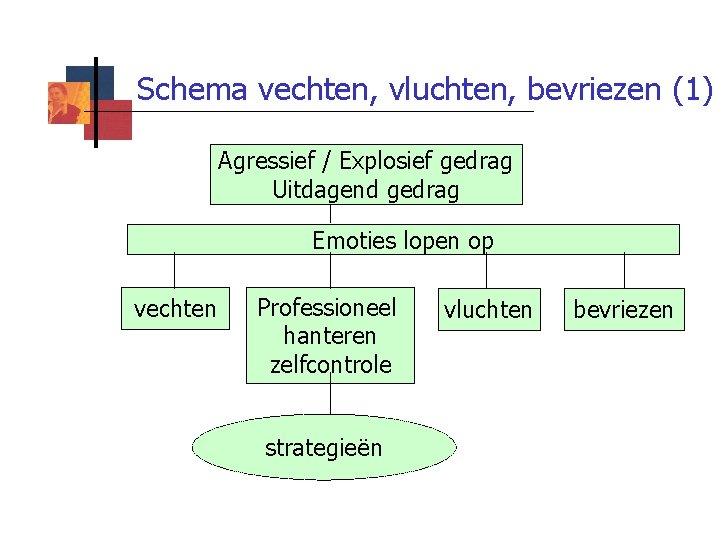 Schema vechten, vluchten, bevriezen (1)

Agressief / Explosief gedrag
Uitdagend gedrag

Emoties lopen op

vechten

Professioneel hanteren zelfcontrole

vluchten

bevriezen

strategieën